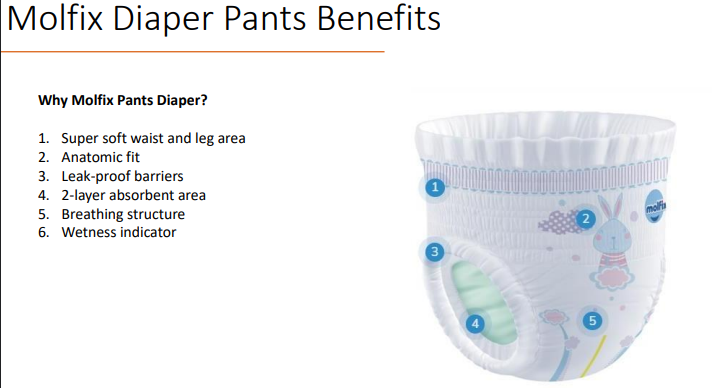 Molfix Diaper Pants Benefits

Why Molfix Pants Diaper?

1. Super soft waist and leg area
2. Anatomic fit
3. Leak-proof barriers
4. 2-layer absorbent area
5. Breathing structure
6. Wetness indicator

1
2
molfix
3
4
5